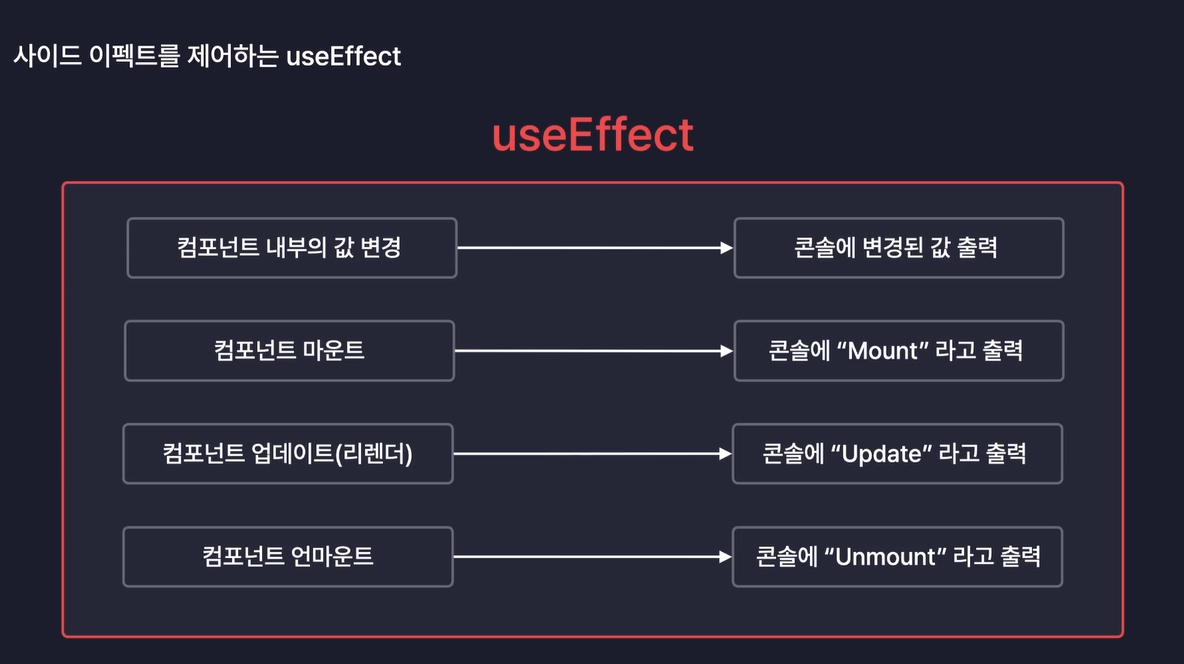 사이드 이펙트를 제어하는 useEffect

useEffect

컴포넌트 내부의 값 변경

콘솔에 변경된 값 출력

컴포넌트 마운트

콘솔에 “Mount” 라고 출력

컴포넌트 업데이트(리렌더)

콘솔에 “Update” 라고 출력

컴포넌트 언마운트

콘솔에 “Unmount” 라고 출력